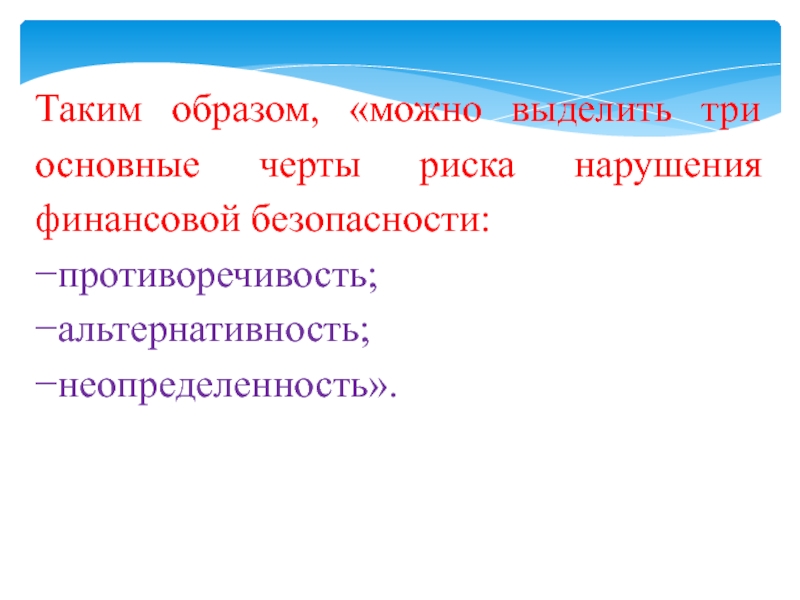 Таким образом, «можно выделить три основные черты риска нарушения финансовой безопасности:
−противоречивость;
−альтернативность;
−неопределенность».